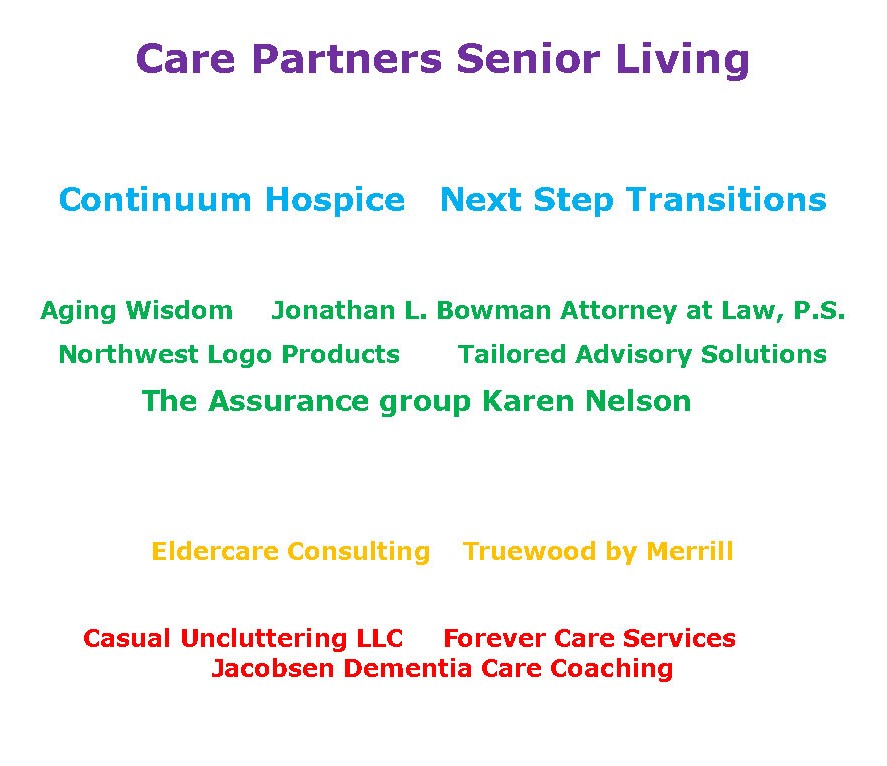 Care Partners Senior Living

Continuum Hospice   Next Step Transitions

Aging Wisdom   Jonathan L. Bowman Attorney at Law, P.S.

Northwest Logo Products   Tailored Advisory Solutions

The Assurance group Karen Nelson

Eldercare Consulting   Truewood by Merrill

Casual Uncluttering LLC   Forever Care Services

Jacobsen Dementia Care Coaching